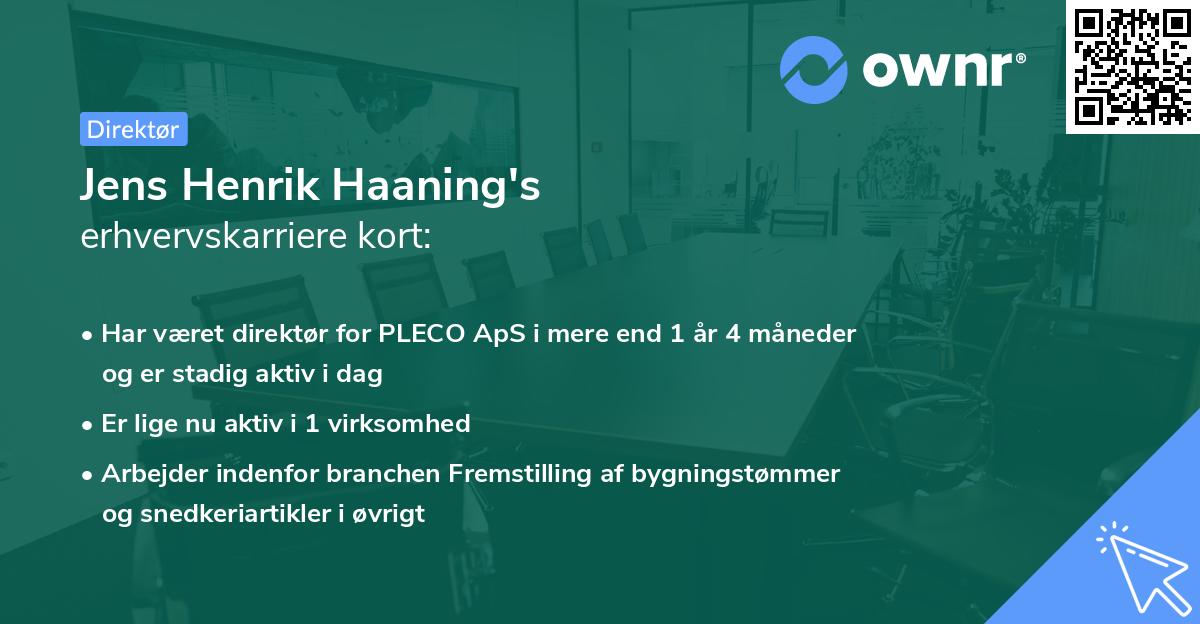 ownr®

Direktør

Jens Henrik Haaning's
erhvervskarriere kort:

• Har været direktør for PLECO ApS i mere end 1 år 4 måneder og er stadig aktiv i dag
• Er lige nu aktiv i 1 virksomhed
• Arbejder indenfor branchen Fremstilling af bygningstømmer og snedkeriartikler i øvrigt